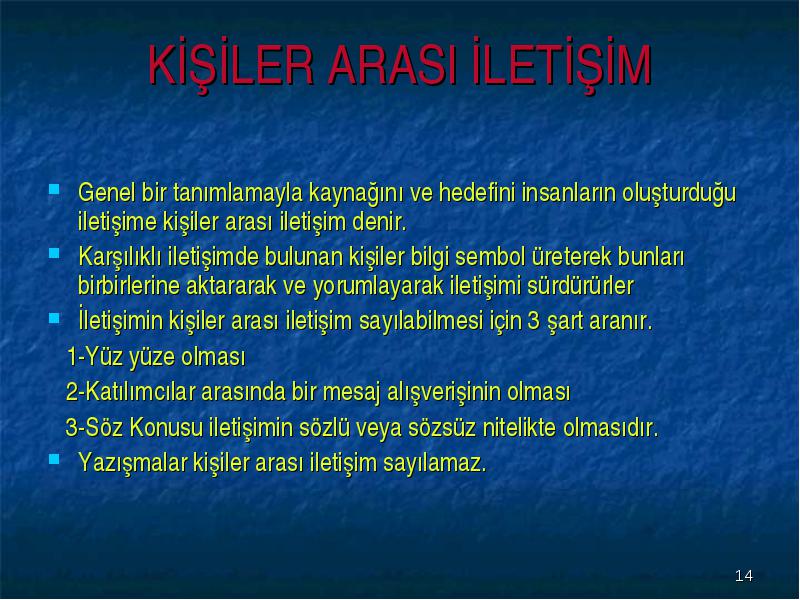 KİŞİLER ARASI İLETİŞİM

Genel bir tanımlamayla kaynağını ve hedefini insanların oluşturduğu iletişime kişiler arası iletişim denir.

Karşılıklı iletişimde bulunan kişiler bilgi sembol üreterek bunları birbirlerine aktararak ve yorumlayarak iletişimi sürdürürler

İletişimin kişiler arası iletişim sayılabilmesi için 3 şart aranır.

1-Yüz yüze olması

2-Katılımcılar arasında bir mesaj alışverişinin olması

3-Söz Konusu iletişimin sözlü veya sözsüz nitelikte olmasıdır.

Yazışmalar kişiler arası iletişim sayılamaz.

14